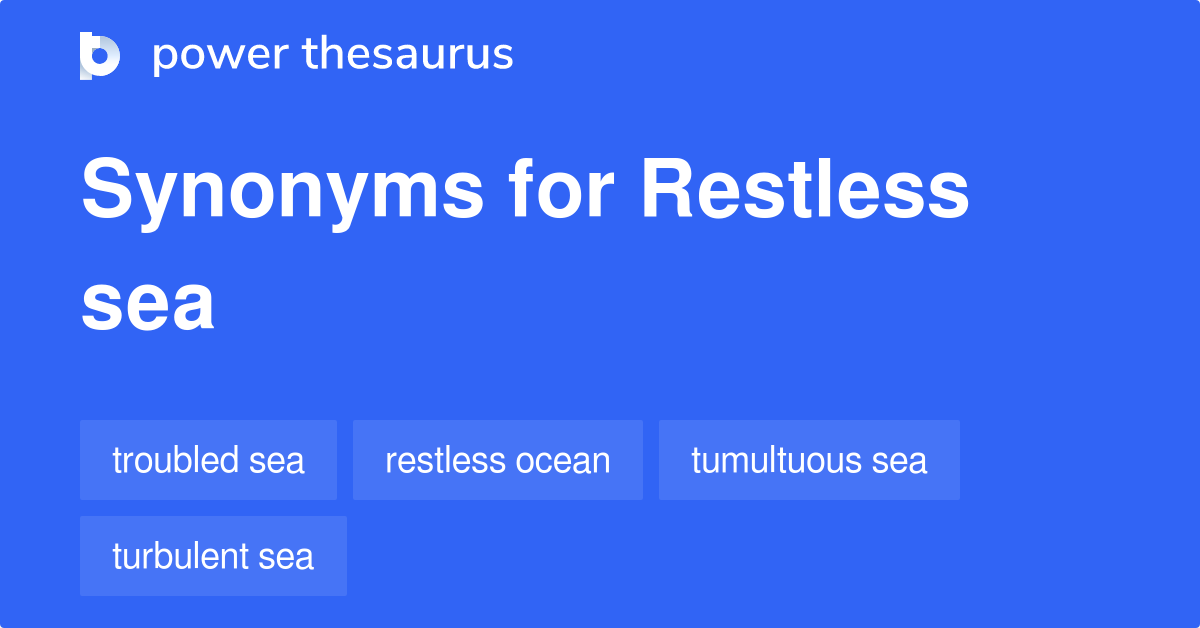 power thesaurus

Synonyms for Restless sea

troubled sea

restless ocean

tumultuous sea

turbulent sea